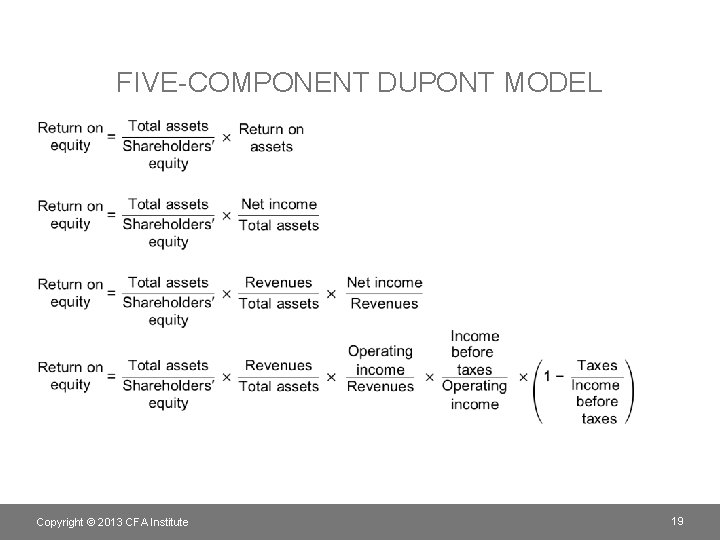 FIVE-COMPONENT DUPONT MODEL

$\text{Return on equity} = \frac{\text{Total assets}}{\text{Shareholders' equity}} \times \text{Return on assets}$

$\text{Return on equity} = \frac{\text{Total assets}}{\text{Shareholders' equity}} \times \frac{\text{Net income}}{\text{Total assets}}$

$\text{Return on equity} = \frac{\text{Total assets}}{\text{Shareholders' equity}} \times \frac{\text{Revenues}}{\text{Total assets}} \times \frac{\text{Net income}}{\text{Revenues}}$

$\text{Return on equity} = \frac{\text{Total assets}}{\text{Shareholders' equity}} \times \frac{\text{Revenues}}{\text{Total assets}} \times \frac{\text{Operating income}}{\text{Revenues}} \times \frac{\text{Income before taxes}}{\text{Operating income}} \times \left(1 - \frac{\text{Taxes}}{\text{Income before taxes}}\right)$

Copyright © 2013 CFA Institute

19